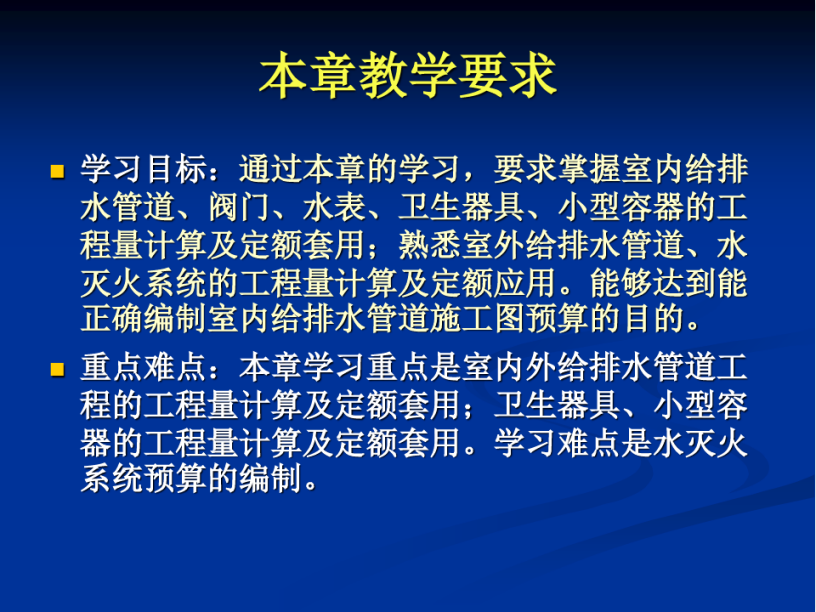 本章教学要求

学习目标：通过本章的学习，要求掌握室内给排水管道、阀门、水表、卫生器具、小型容器的工程量计算及定额套用；熟悉室外给排水管道、水灭火系统的工程量计算及定额应用。能够达到能正确编制室内给排水管道施工图预算的目的。

重点难点：本章学习重点是室内外给排水管道工程的工程量计算及定额套用；卫生器具、小型容器的工程量计算及定额套用。学习难点是水灭火系统预算的编制。